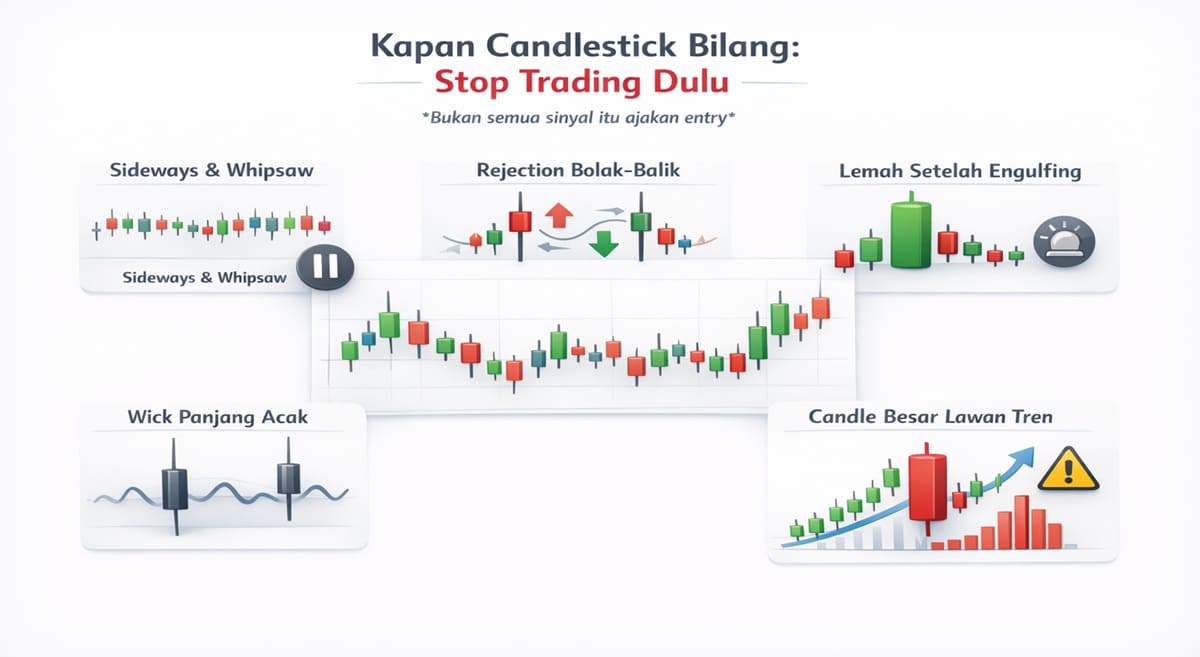 Kapan Candlestick Bilang:
Stop Trading Dulu

*Bukan semua sinyal itu ajakan entry*

Sideways & Whipsaw

Sideways & Whipsaw

Rejection Bolak-Balik

Lemah Setelah Engulfing

Wick Panjang Acak

Candle Besar Lawan Tren